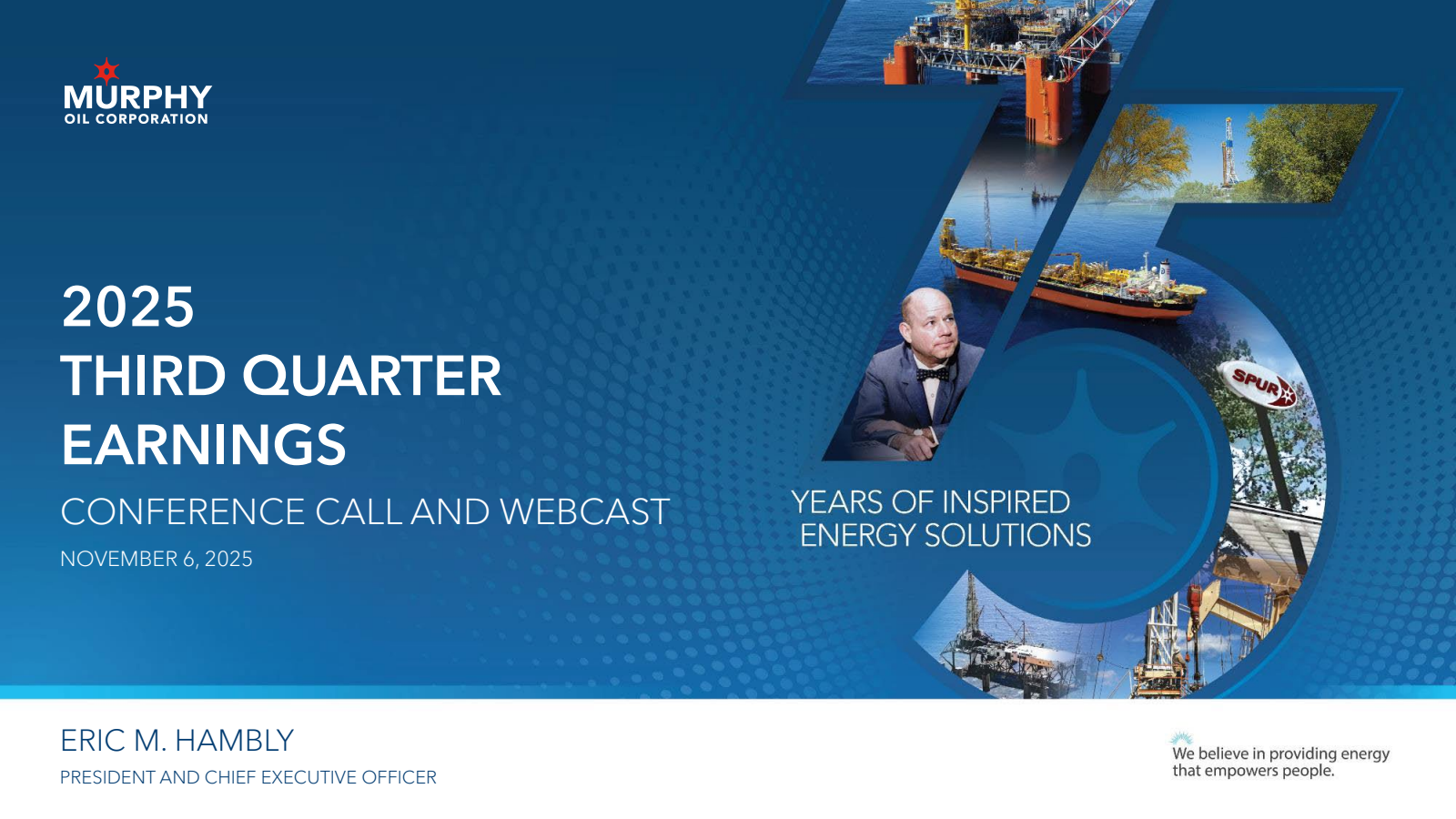 MURPHY
OIL CORPORATION

2025
THIRD QUARTER
EARNINGS

CONFERENCE CALL AND WEBCAST

NOVEMBER 6, 2025

SPUR

YEARS OF INSPIRED ENERGY SOLUTIONS

ERIC M. HAMBLY

PRESIDENT AND CHIEF EXECUTIVE OFFICER

We believe in providing energy that empowers people.